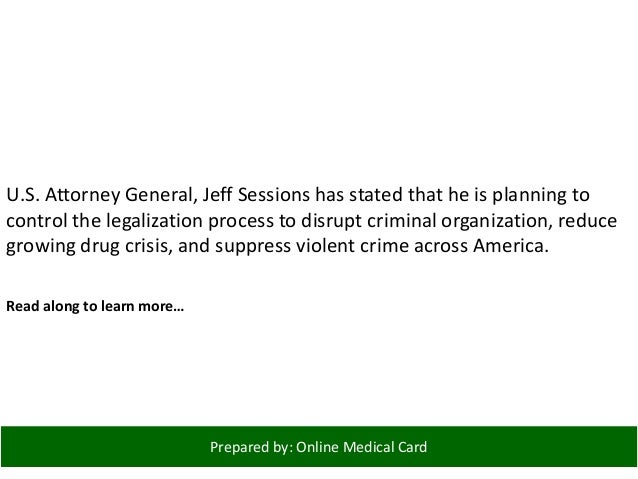 U.S. Attorney General, Jeff Sessions has stated that he is planning to control the legalization process to disrupt criminal organization, reduce growing drug crisis, and suppress violent crime across America.

Read along to learn more…

Prepared by: Online Medical Card